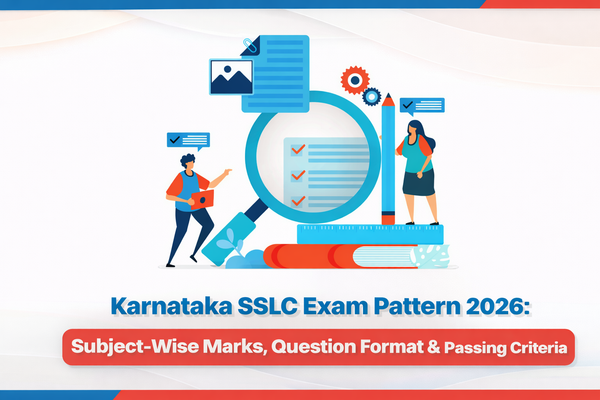 Karnataka SSLC Exam Pattern 2026:

Subject-Wise Marks, Question Format & Passing Criteria